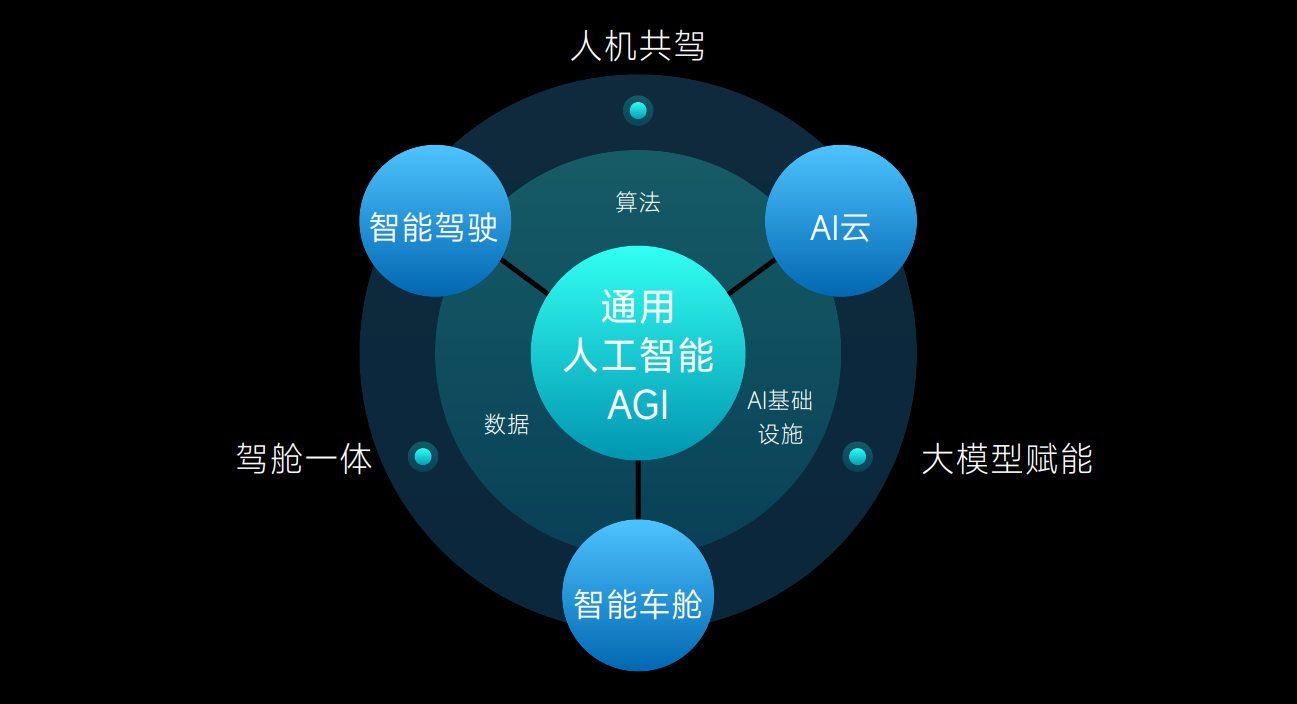 人机共驾

智能驾驶

算法

AI云

通用
人工智能
AGI

数据

AI基础
设施

驾舱一体

大模型赋能

智能车舱